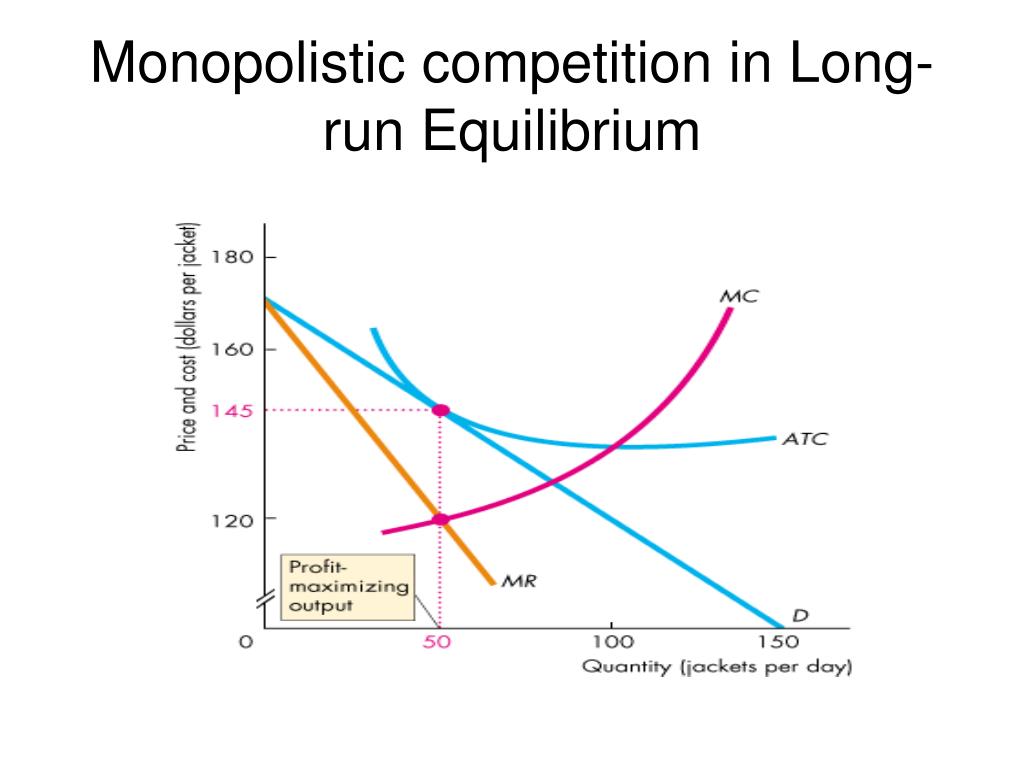 Monopolistic competition in Long-run Equilibrium

Price and cost (dollars per jacket)

180

160

145

120

0

MC

ATC

MR

D

Profit-maximizing output

50

100

150

Quantity (jackets per day)